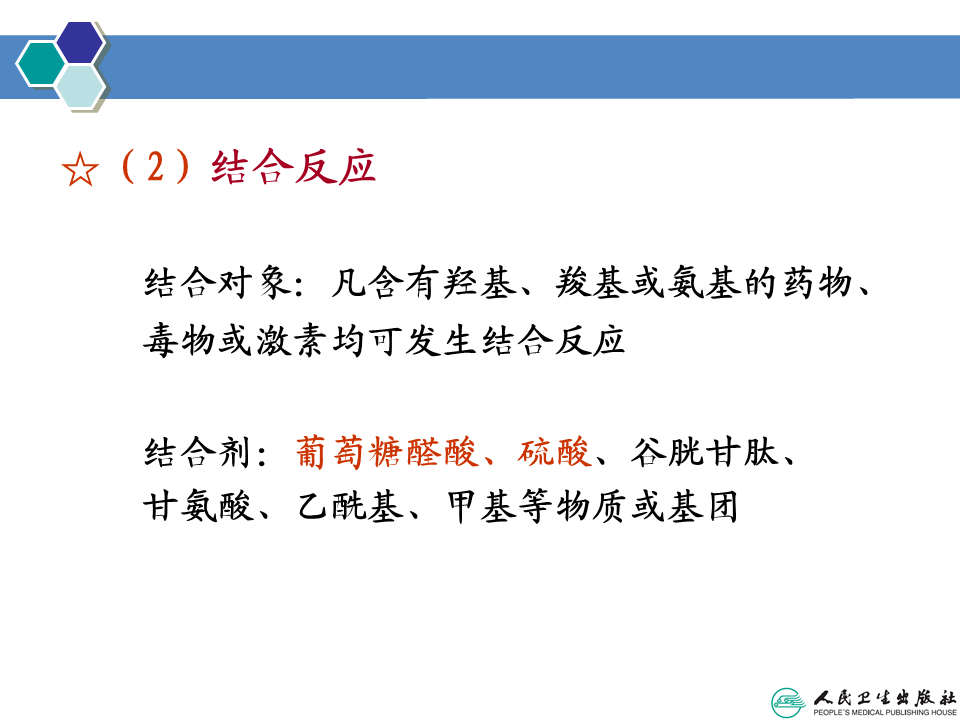 ☆（2）结合反应

结合对象：凡含有羟基、羧基或氨基的药物、毒物或激素均可发生结合反应

结合剂：葡萄糖醛酸、硫酸、谷胱甘肽、甘氨酸、乙酰基、甲基等物质或基团

人民卫生出版社
PEOPLE'S MEDICAL PUBLISHING HOUSE